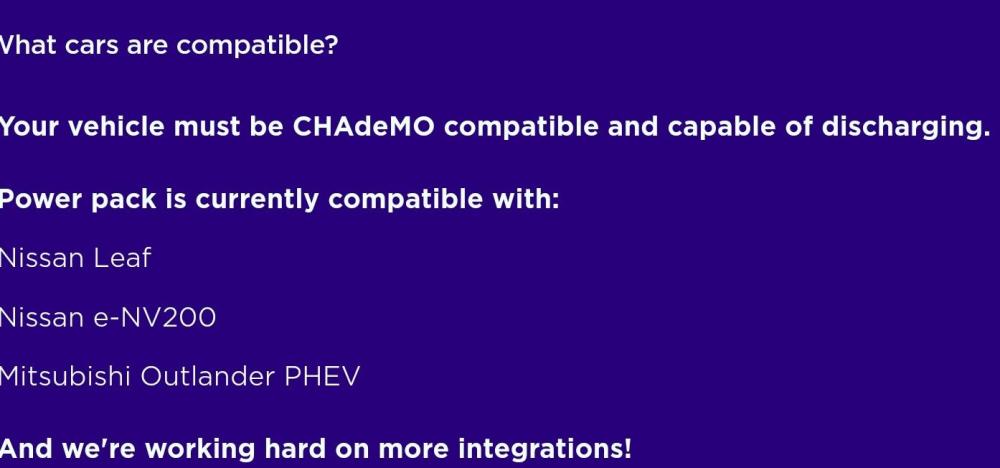 Vhat cars are compatible?

Your vehicle must be CHAdeMO compatible and capable of discharging.

Power pack is currently compatible with:

Nissan Leaf

Nissan e-NV200

Mitsubishi Outlander PHEV

And we're working hard on more integrations!